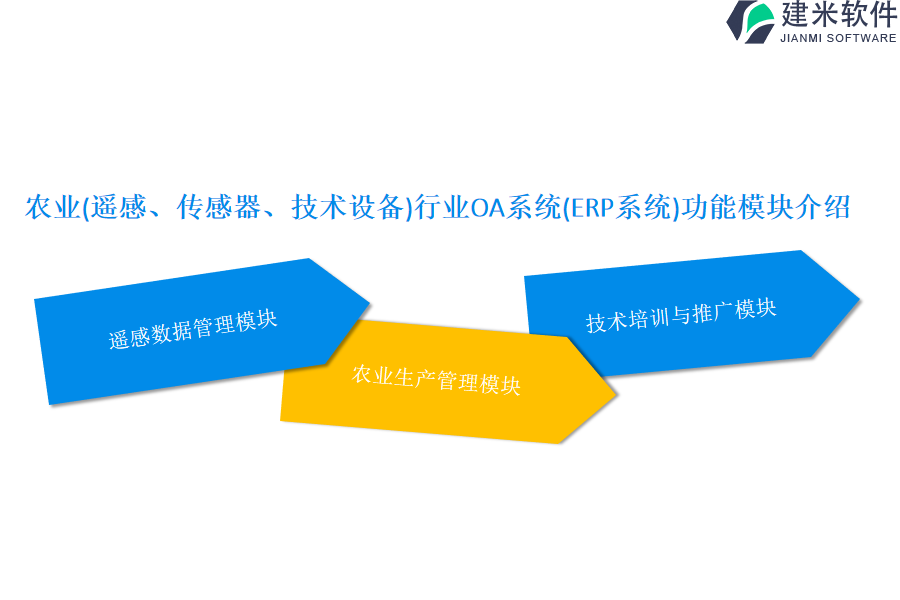 建米软件
JIANMI SOFTWARE

农业(遥感、传感器、技术设备)行业OA系统(ERP系统)功能模块介绍

遥感数据管理模块

农业生产管理模块

技术培训与推广模块